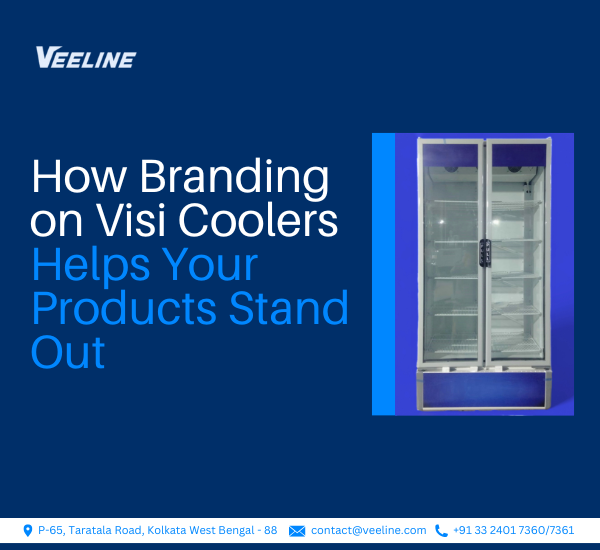 VEELINE

How Branding on Visi Coolers Helps Your Products Stand Out

P-65, Taratala Road, Kolkata West Bengal - 88 contact@veeline.com +91 33 2401 7360/7361